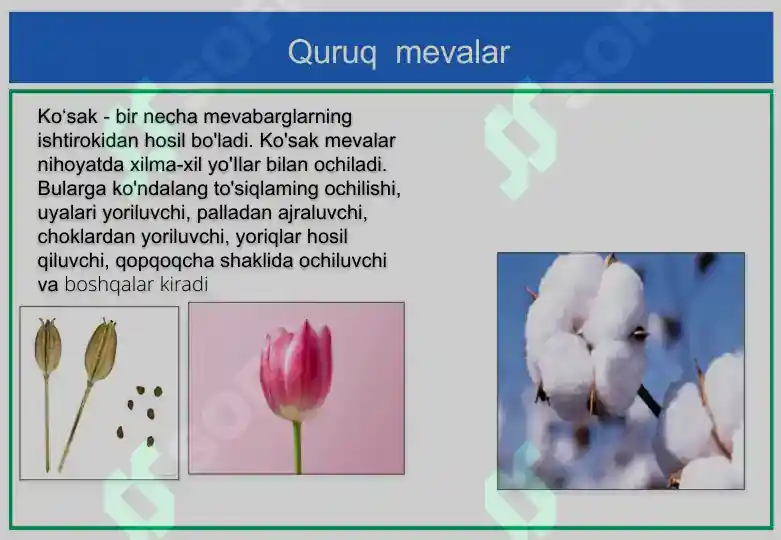 Quruq mevalar

Ko‘sak - bir necha mevabarglarning ishtirokidan hosil bo'ladi. Ko'sak mevalar nihoyatda xilma-xil yo'llar bilan ochiladi. Bularga ko'ndalang to'siqlaming ochilishi, uyalari yoriluvchi, palladan ajraluvchi, choklardan yoriluvchi, yoriqlar hosil qiluvchi, qopqoqcha shaklida ochiluvchi va boshqalar kiradi